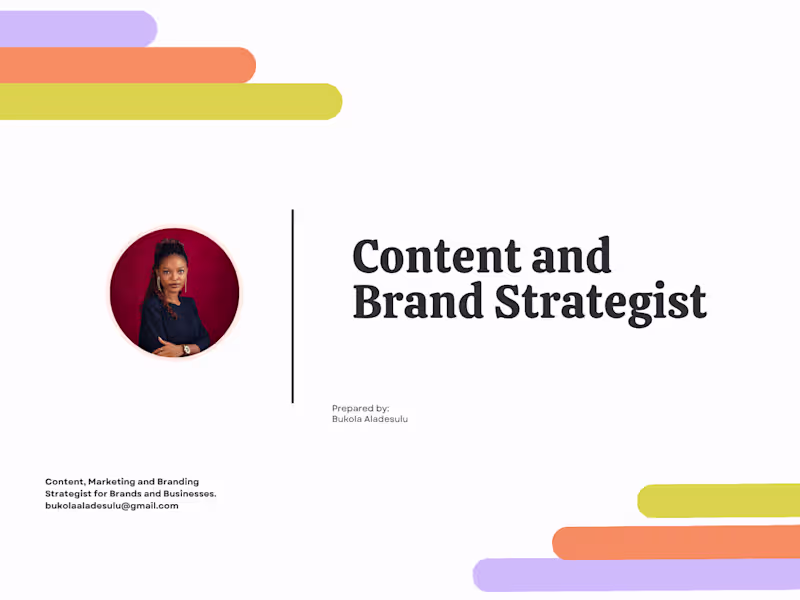 Content and Brand Strategist

Prepared by:
Bukola Aladesulu

Content, Marketing and Branding Strategist for Brands and Businesses.
bukolaaladesulu@gmail.com